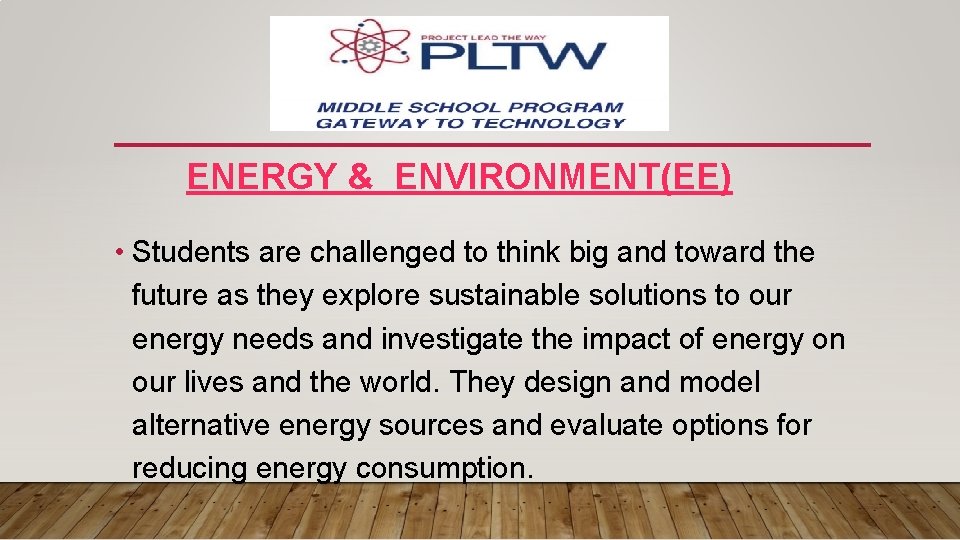 PROJECT LEAD THE WAY
PLTW

MIDDLE SCHOOL PROGRAM
GATEWAY TO TECHNOLOGY

ENERGY & ENVIRONMENT(EE)

• Students are challenged to think big and toward the future as they explore sustainable solutions to our energy needs and investigate the impact of energy on our lives and the world. They design and model alternative energy sources and evaluate options for reducing energy consumption.